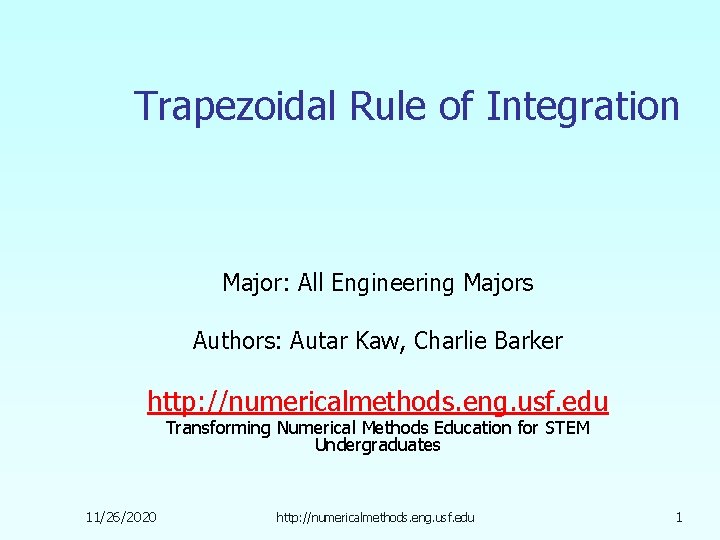 Trapezoidal Rule of Integration

Major: All Engineering Majors

Authors: Autar Kaw, Charlie Barker

http://numericalmethods.eng.usf.edu
Transforming Numerical Methods Education for STEM Undergraduates

11/26/2020

http://numericalmethods.eng.usf.edu

1